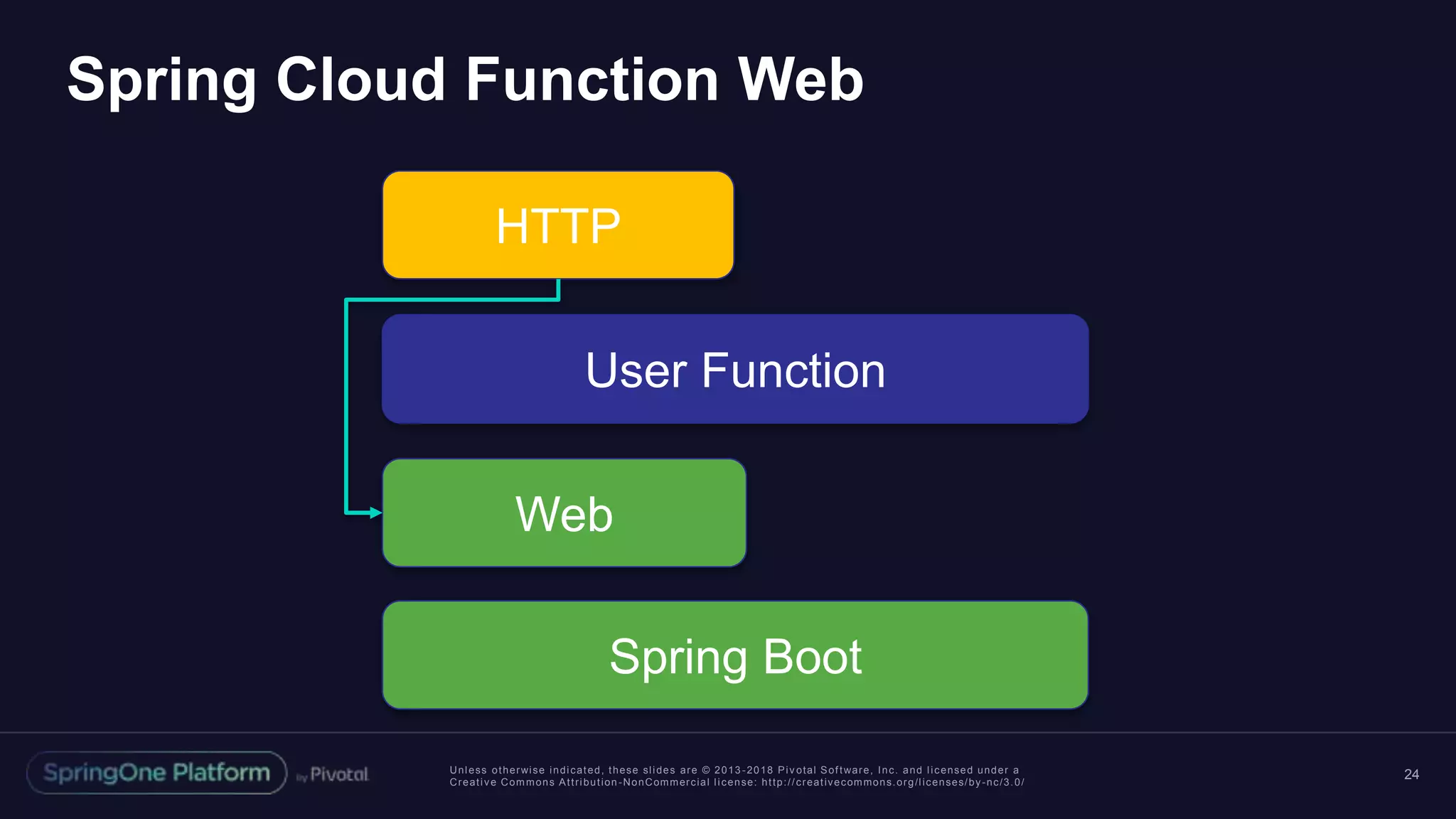 Spring Cloud Function Web

HTTP

User Function

Web

Spring Boot

SpringOne Platform by Pivotal

Unless otherwise indicated, these slides are © 2013-2018 Pivotal Software, Inc. and licensed under a Creative Commons Attribution-NonCommercial license: http://creativecommons.org/licenses/by-nc/3.0/

24